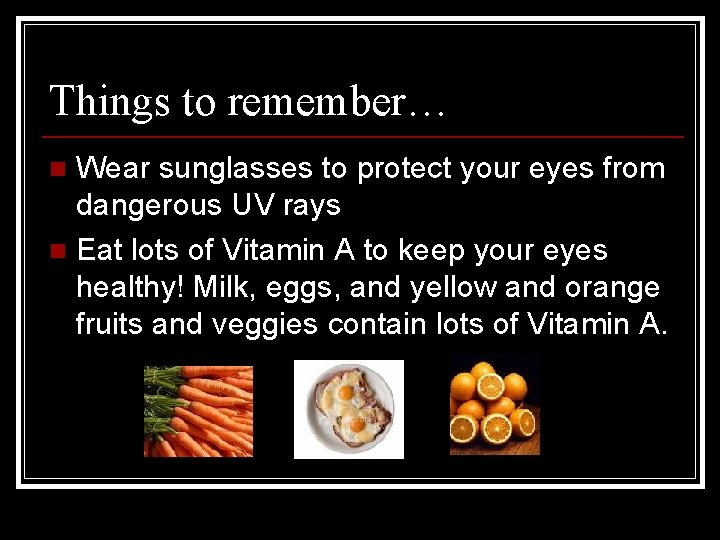 Things to remember…

■ Wear sunglasses to protect your eyes from dangerous UV rays

■ Eat lots of Vitamin A to keep your eyes healthy! Milk, eggs, and yellow and orange fruits and veggies contain lots of Vitamin A.